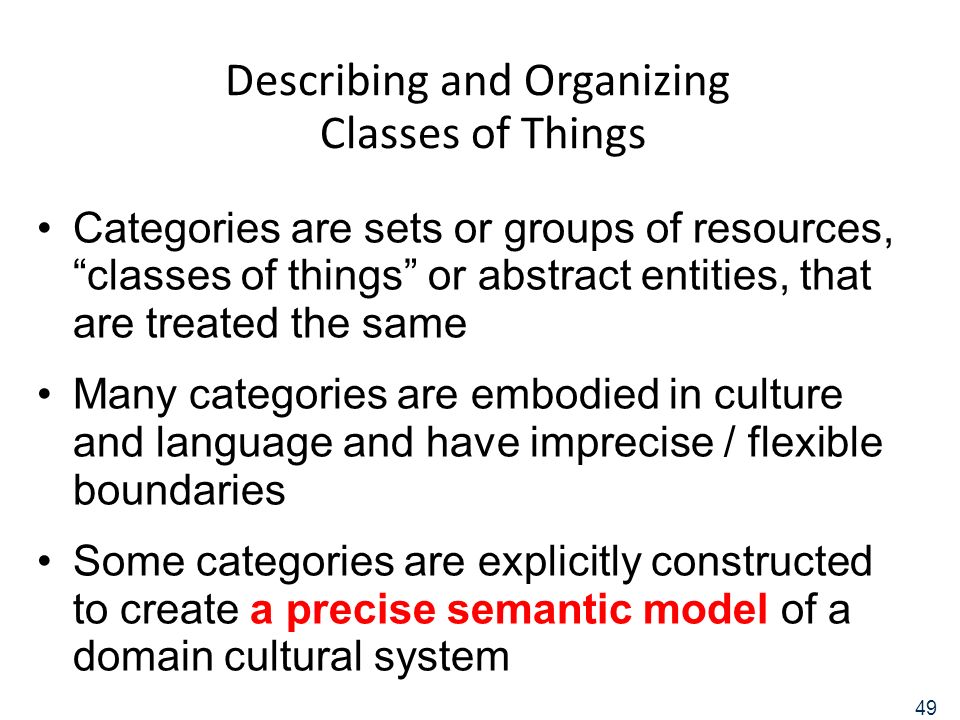 Describing and Organizing
Classes of Things

• Categories are sets or groups of resources, “classes of things” or abstract entities, that are treated the same

• Many categories are embodied in culture and language and have imprecise / flexible boundaries

• Some categories are explicitly constructed to create a precise semantic model of a domain cultural system

49